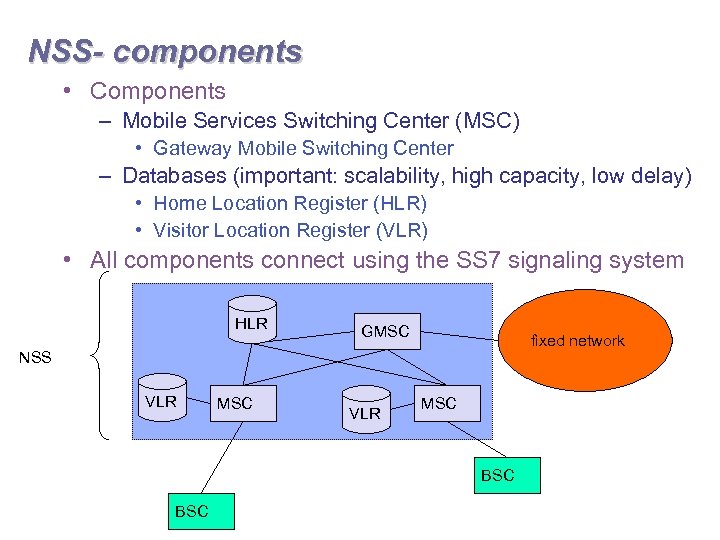 NSS- components

• Components
– Mobile Services Switching Center (MSC)
• Gateway Mobile Switching Center
– Databases (important: scalability, high capacity, low delay)
• Home Location Register (HLR)
• Visitor Location Register (VLR)
• All components connect using the SS7 signaling system

NSS

HLR

GMSC

fixed network

VLR

MSC

VLR

MSC

BSC

BSC